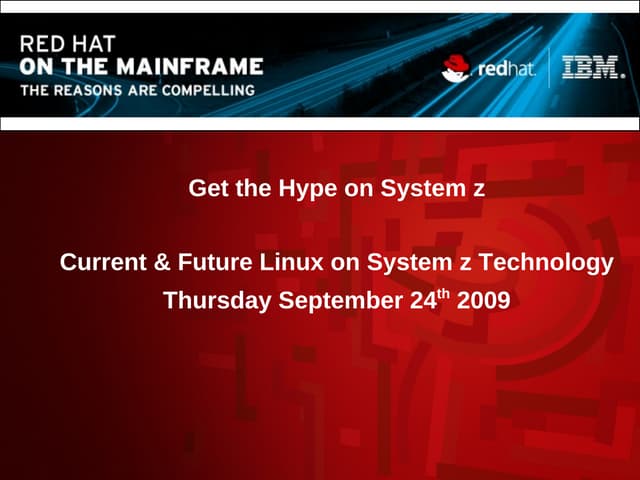 RED HAT
ON THE MAINFRAME
THE REASONS ARE COMPELLING

redhat.

IBM.

Get the Hype on System z

Current & Future Linux on System z Technology
Thursday September 24$^{th}$ 2009